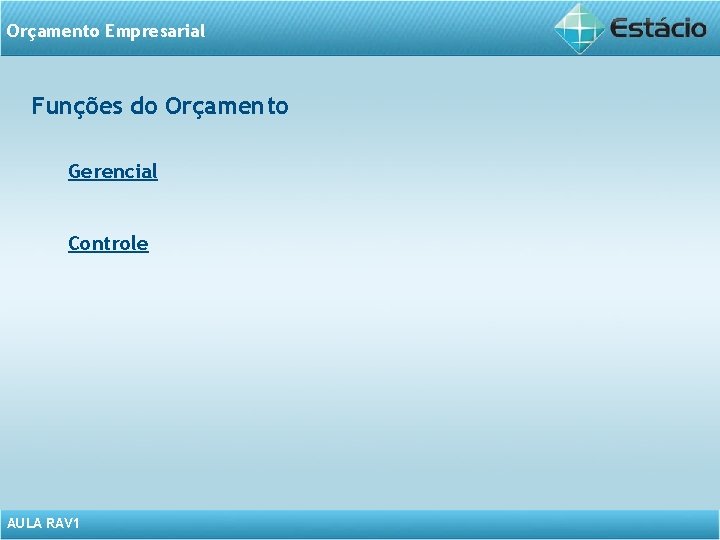 Orçamento Empresarial

Estácio

Funções do Orçamento

Gerencial

Controle

AULA RAV1